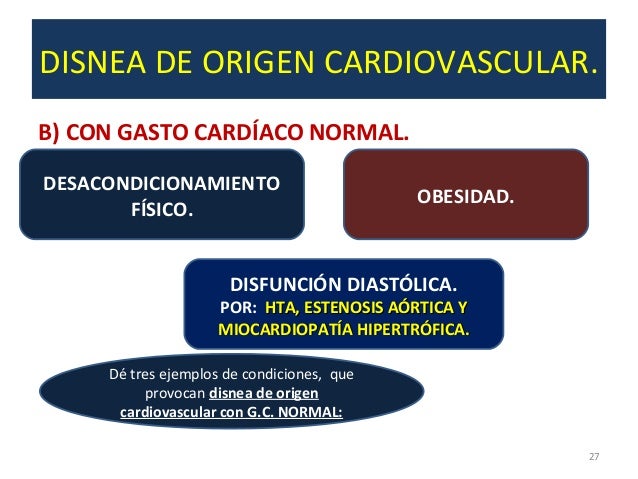 DISNEA DE ORIGEN CARDIOVASCULAR.

B) CON GASTO CARDÍACO NORMAL.

DESACONDICIONAMIENTO FÍSICO.

OBESIDAD.

DISFUNCIÓN DIASTÓLICA.
POR: HTA, ESTENOSIS AÓRTICA Y MIOCARDIOPATÍA HIPERTRÓFICA.

Dé tres ejemplos de condiciones, que provocan disnea de origen cardiovascular con G.C. NORMAL:

27